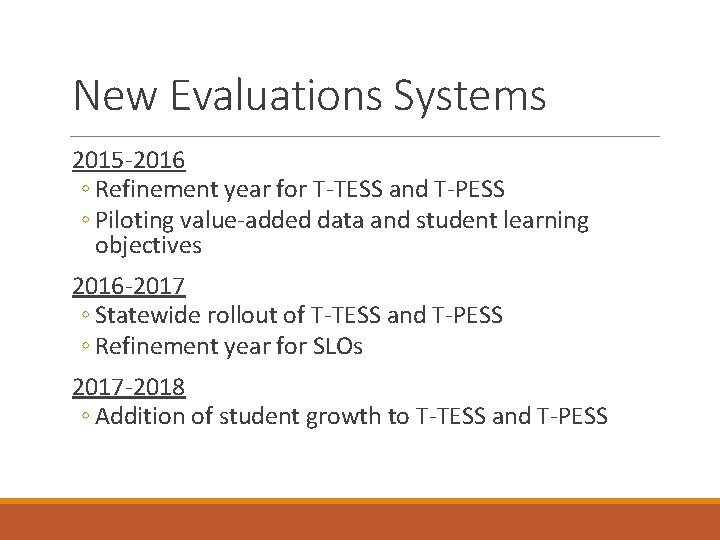 New Evaluations Systems

2015-2016

◦ Refinement year for T-TESS and T-PESS
◦ Piloting value-added data and student learning objectives

2016-2017

◦ Statewide rollout of T-TESS and T-PESS
◦ Refinement year for SLOs

2017-2018

◦ Addition of student growth to T-TESS and T-PESS